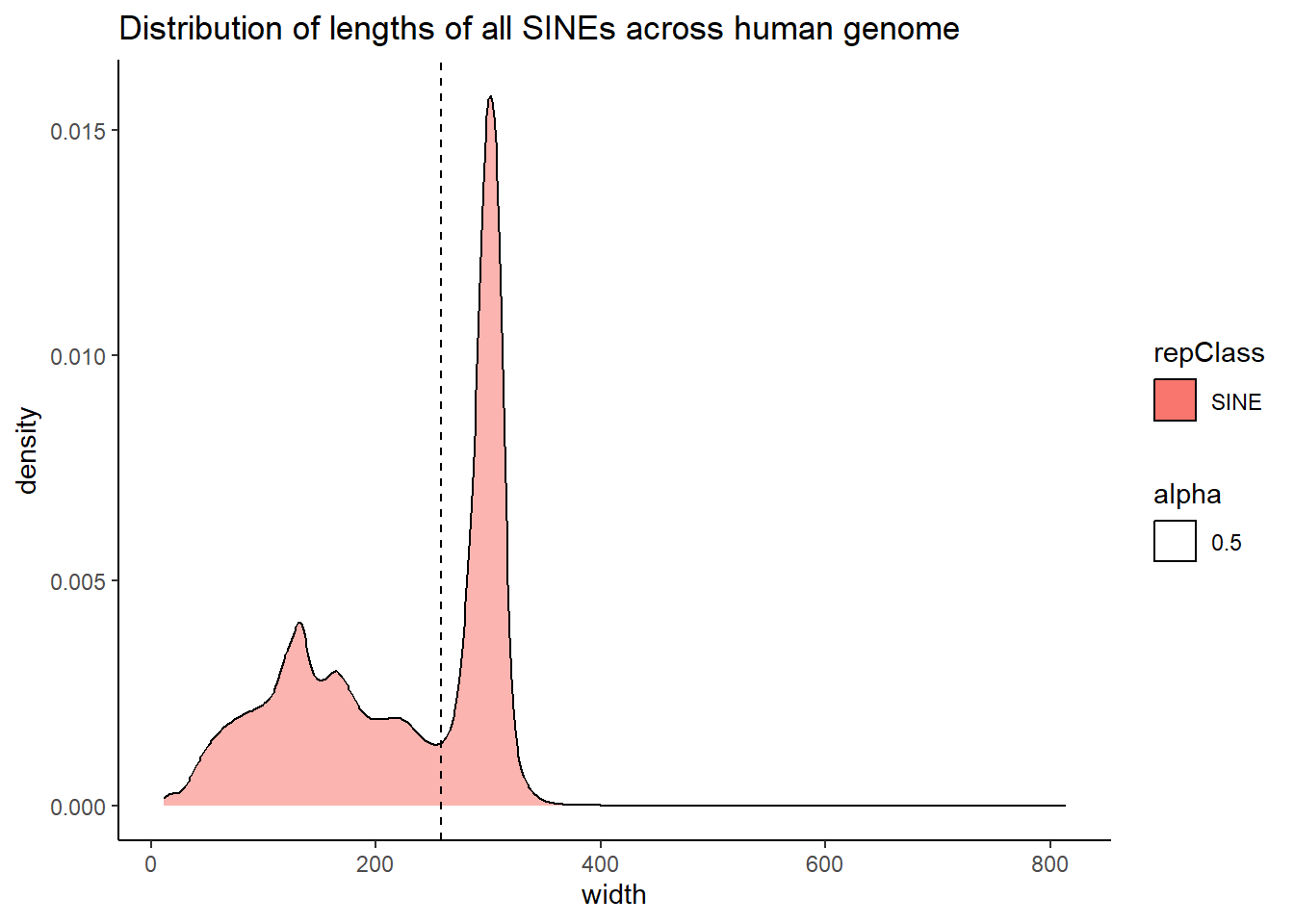 Distribution of lengths of all SINEs across human genome

density

0.015
0.010
0.005
0.000

0
200
400
600
800

width

repClass
SINE

alpha
0.5